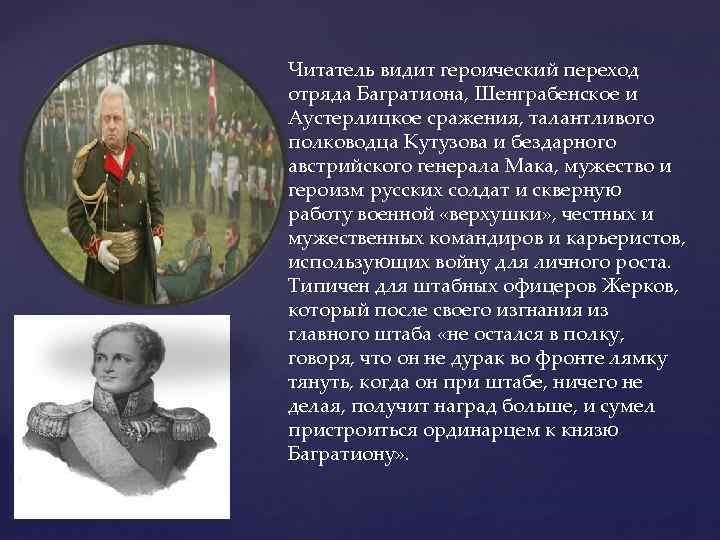 Читатель видит героический переход отряда Багратиона, Шенграбенское и Аустерлицкое сражения, талантливого полководца Кутузова и бездарного австрийского генерала Мака, мужество и героизм русских солдат и скверную работу военной «верхушки», честных и мужественных командиров и карьеристов, использующих войну для личного роста. Типичен для штабных офицеров Жерков, который после своего изгнания из главного штаба «не остался в полку, говоря, что он не дурак во фронте лямку тянуть, когда он при штабе, ничего не делая, получит наград больше, и сумел пристроиться ординарцем к князю Багратиону».